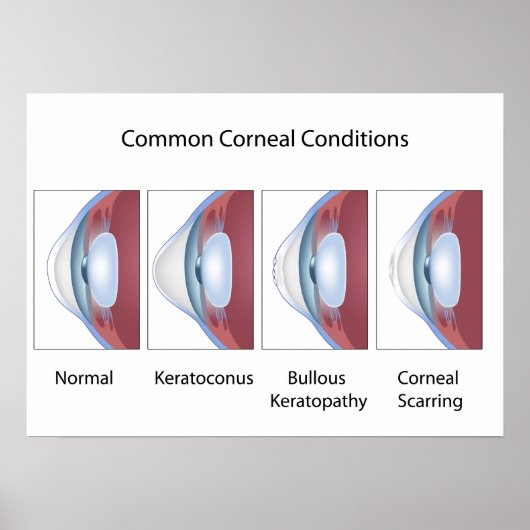 Common Corneal Conditions

Normal

Keratoconus

Bullous Keratopathy

Corneal Scarring